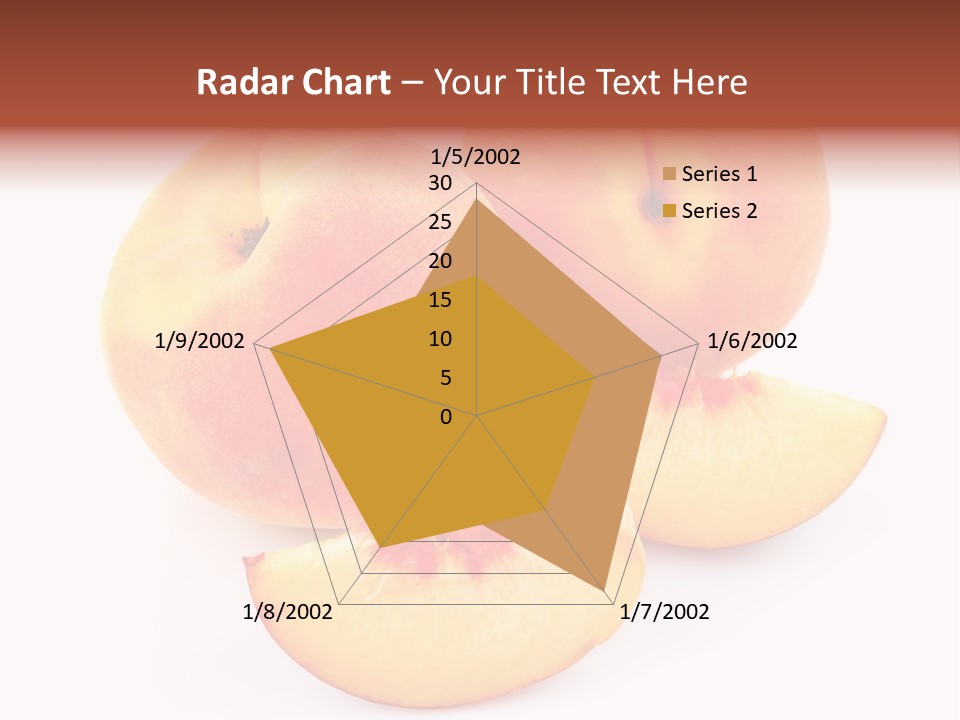 Radar Chart – Your Title Text Here

1/5/2002
30
25
20
15
10
5
0
1/6/2002
1/7/2002
1/8/2002
1/9/2002

Series 1
Series 2